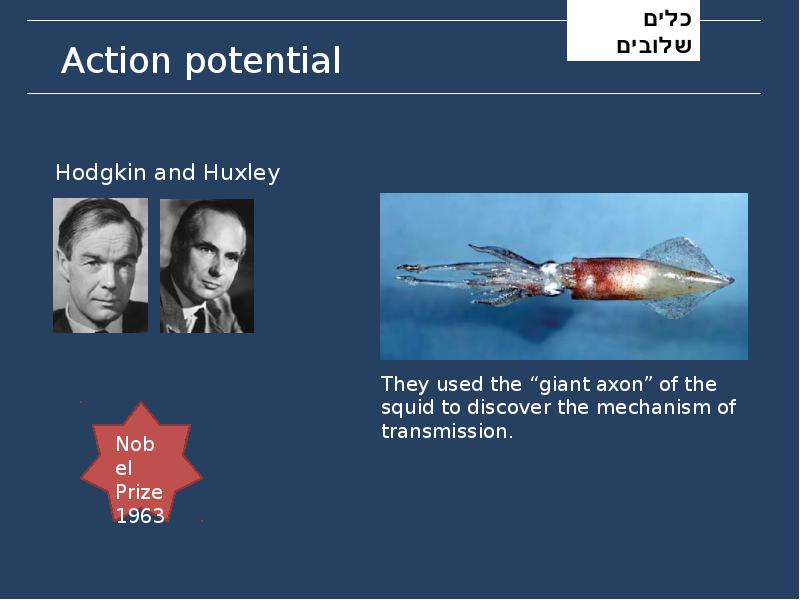 כלים
שלובים

Action potential

Hodgkin and Huxley

They used the “giant axon” of the squid to discover the mechanism of transmission.

Nob
el
Prize
1963